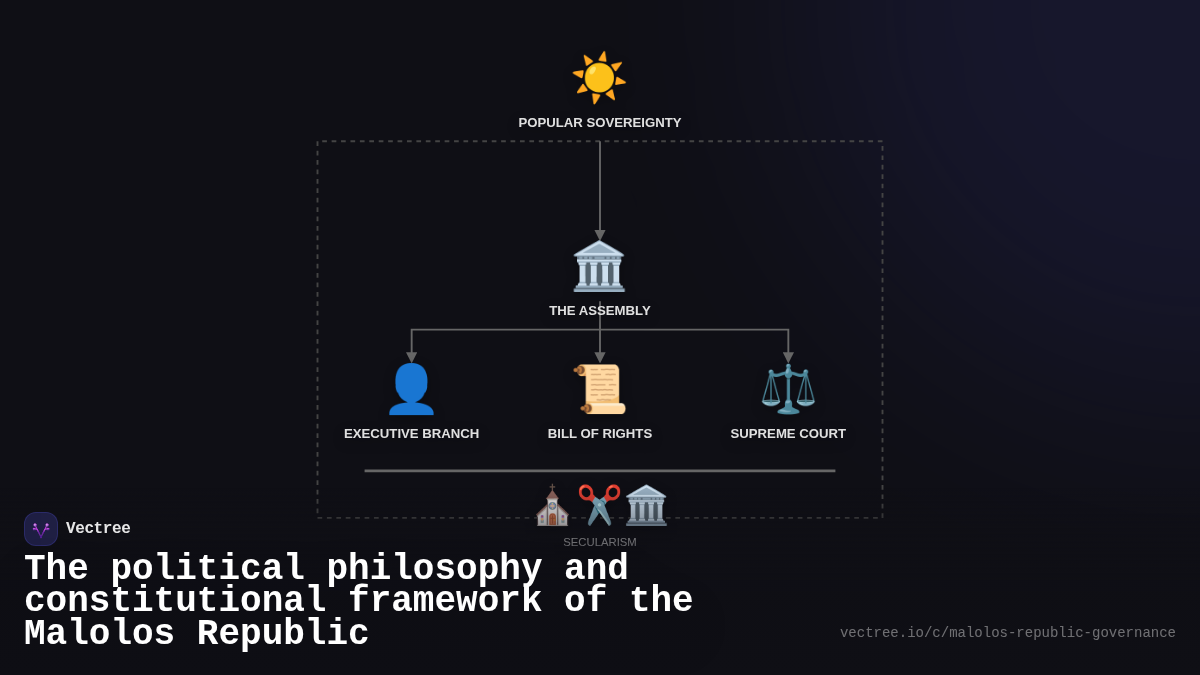 POPULAR SOVEREIGNTY

THE ASSEMBLY

EXECUTIVE BRANCH

BILL OF RIGHTS

SUPREME COURT

SECULARISM

Vectree

The political philosophy and constitutional framework of the Malolos Republic

vectree.io/c/malolos-republic-governance